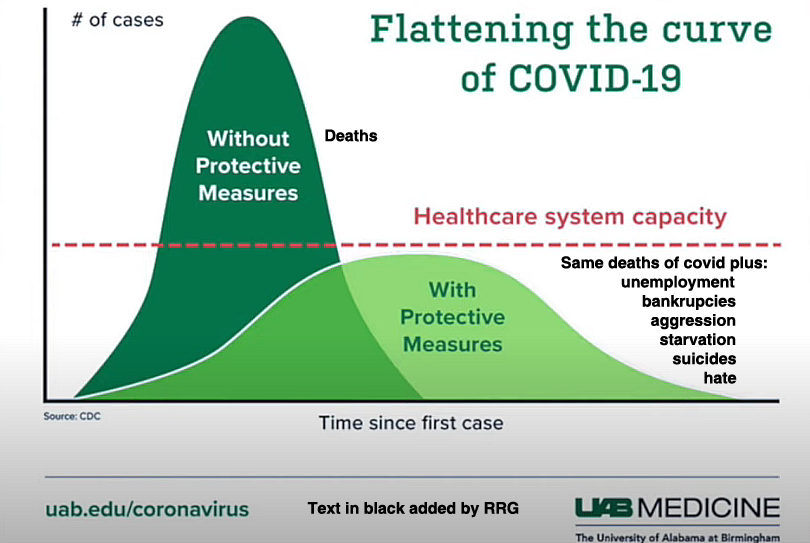 # of cases

Flattening the curve of COVID-19

Without Protective Measures

Deaths

Healthcare system capacity

Same deaths of covid plus:
unemployment
bankrupcies
aggression
starvation
suicides
hate

With Protective Measures

Source: CDC

Time since first case

uab.edu/coronavirus

Text in black added by RRG

UAB MEDICINE
The University of Alabama at Birmingham